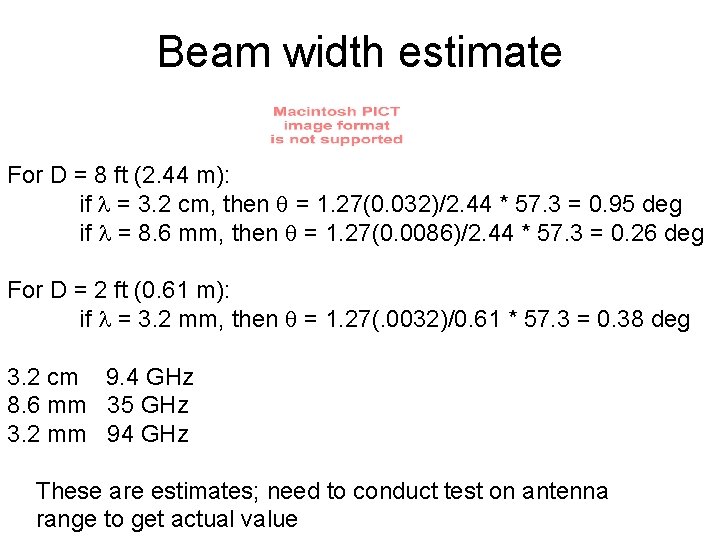 Beam width estimate

Macintosh PICT image format is not supported

For D = 8 ft (2.44 m):
if $\lambda$ = 3.2 cm, then $\theta$ = 1.27(0.032)/2.44 * 57.3 = 0.95 deg
if $\lambda$ = 8.6 mm, then $\theta$ = 1.27(0.0086)/2.44 * 57.3 = 0.26 deg

For D = 2 ft (0.61 m):
if $\lambda$ = 3.2 mm, then $\theta$ = 1.27(.0032)/0.61 * 57.3 = 0.38 deg

3.2 cm 9.4 GHz
8.6 mm 35 GHz
3.2 mm 94 GHz

These are estimates; need to conduct test on antenna range to get actual value